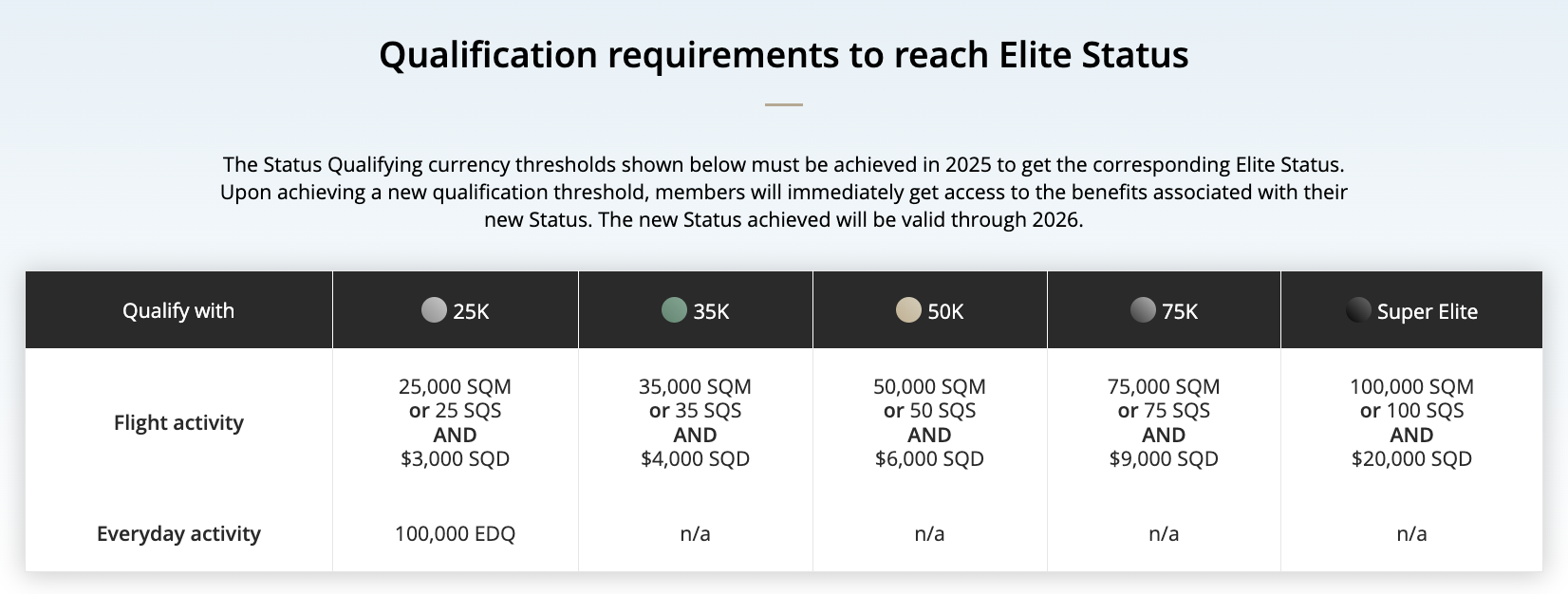 Qualification requirements to reach Elite Status

The Status Qualifying currency thresholds shown below must be achieved in 2025 to get the corresponding Elite Status. Upon achieving a new qualification threshold, members will immediately get access to the benefits associated with their new Status. The new Status achieved will be valid through 2026.

| Qualify with | 25K | 35K | 50K | 75K | Super Elite |
|---|---|---|---|---|---|
| Flight activity | 25,000 SQM or 25 SQS AND $3,000 SQD | 35,000 SQM or 35 SQS AND $4,000 SQD | 50,000 SQM or 50 SQS AND $6,000 SQD | 75,000 SQM or 75 SQS AND $9,000 SQD | 100,000 SQM or 100 SQS AND $20,000 SQD |
| Everyday activity | 100,000 EDQ | n/a | n/a | n/a | n/a |